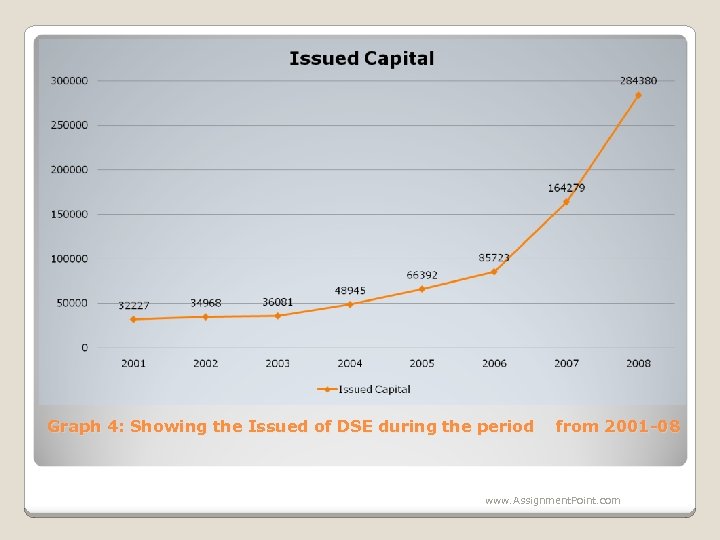 Issued Capital

300000
250000
200000
150000
100000
50000
0

32227
34968
36081
48945
66392
85723
164279
284380

2001
2002
2003
2004
2005
2006
2007
2008

Issued Capital

Graph 4: Showing the Issued of DSE during the period from 2001-08

www.AssignmentPoint.com